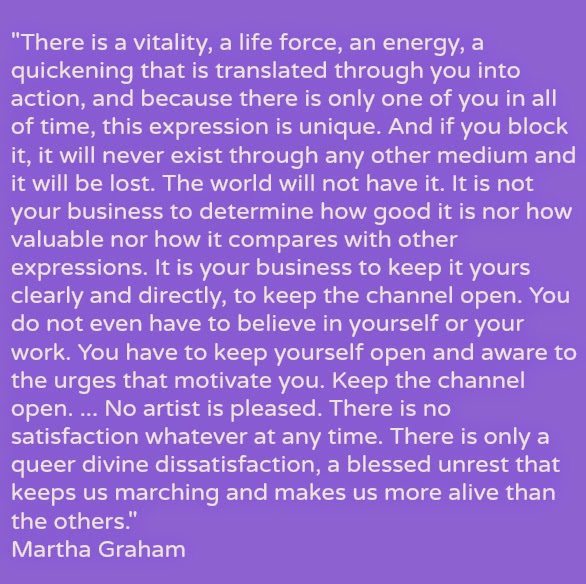 "There is a vitality, a life force, an energy, a quickening that is translated through you into action, and because there is only one of you in all of time, this expression is unique. And if you block it, it will never exist through any other medium and it will be lost. The world will not have it. It is not your business to determine how good it is nor how valuable nor how it compares with other expressions. It is your business to keep it yours clearly and directly, to keep the channel open. You do not even have to believe in yourself or your work. You have to keep yourself open and aware to the urges that motivate you. Keep the channel open. ... No artist is pleased. There is no satisfaction whatever at any time. There is only a queer divine dissatisfaction, a blessed unrest that keeps us marching and makes us more alive than the others."
Martha Graham